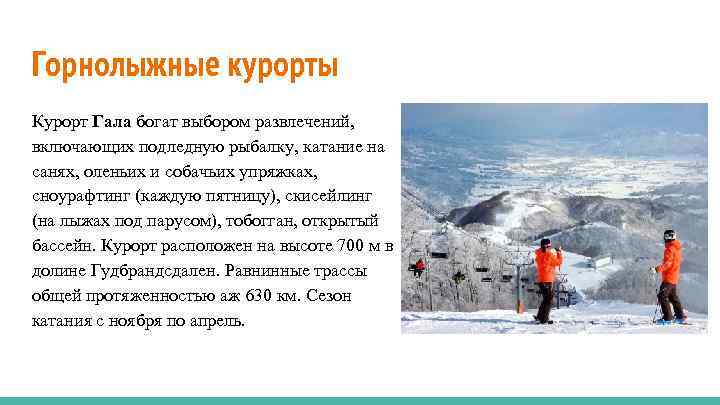 Горнолыжные курорты

Курорт Гала богат выбором развлечений, включающих подледную рыбалку, катание на санях, оленьих и собачьих упряжках, сноурафтинг (каждую пятницу), скисейлинг (на лыжах под парусом), тобогган, открытый бассейн. Курорт расположен на высоте 700 м в долине Гудбрандсдален. Равнинные трассы общей протяженностью аж 630 км. Сезон катания с ноября по апрель.